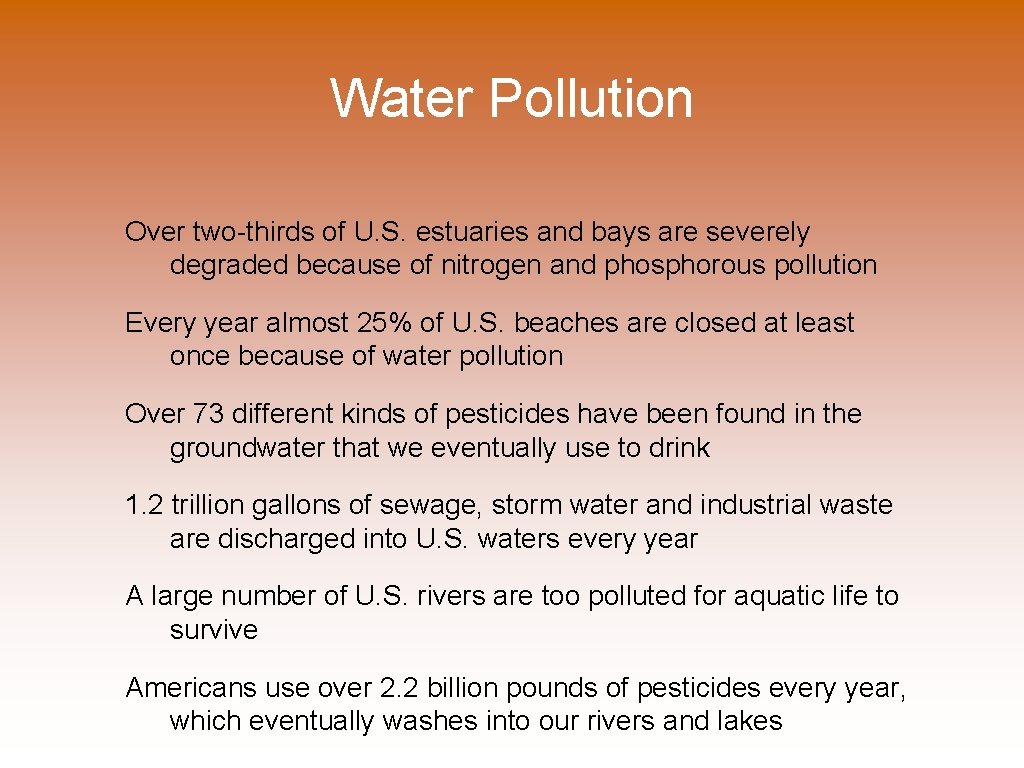 Water Pollution

Over two-thirds of U.S. estuaries and bays are severely degraded because of nitrogen and phosphorous pollution

Every year almost 25% of U.S. beaches are closed at least once because of water pollution

Over 73 different kinds of pesticides have been found in the groundwater that we eventually use to drink

1.2 trillion gallons of sewage, storm water and industrial waste are discharged into U.S. waters every year

A large number of U.S. rivers are too polluted for aquatic life to survive

Americans use over 2.2 billion pounds of pesticides every year, which eventually washes into our rivers and lakes